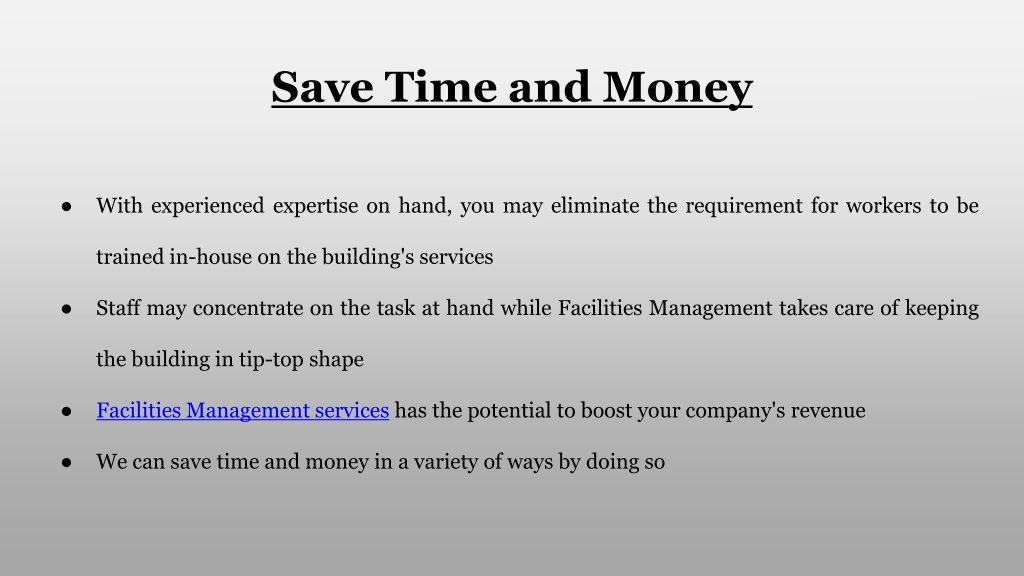 Save Time and Money

● With experienced expertise on hand, you may eliminate the requirement for workers to be trained in-house on the building's services

● Staff may concentrate on the task at hand while Facilities Management takes care of keeping the building in tip-top shape

● Facilities Management services has the potential to boost your company's revenue

● We can save time and money in a variety of ways by doing so